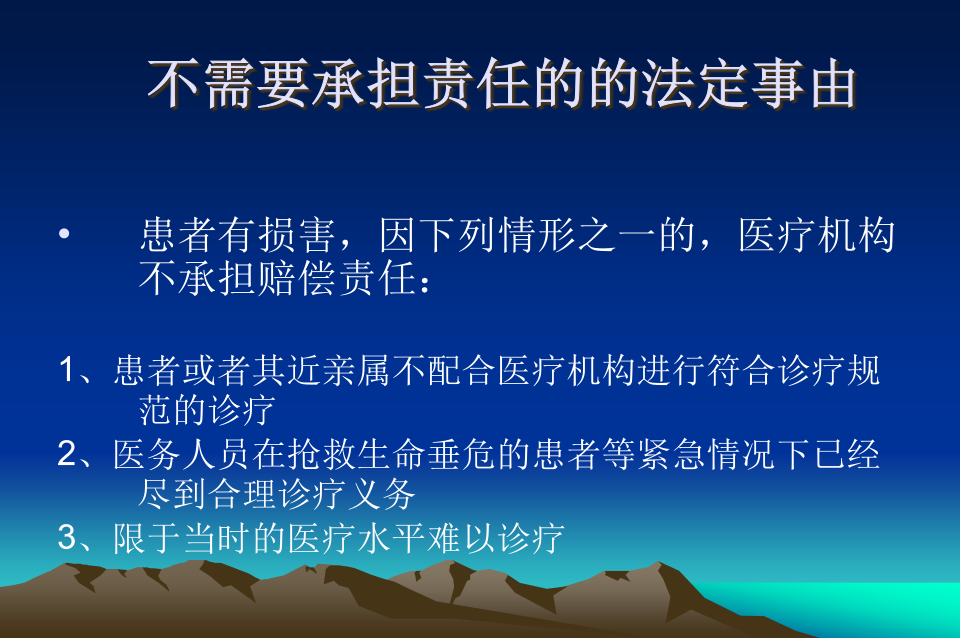 不需要承担责任的的法定事由

• 患者有损害，因下列情形之一的，医疗机构不承担赔偿责任：

1、患者或者其近亲属不配合医疗机构进行符合诊疗规范的诊疗

2、医务人员在抢救生命垂危的患者等紧急情况下已经尽到合理诊疗义务

3、限于当时的医疗水平难以诊疗